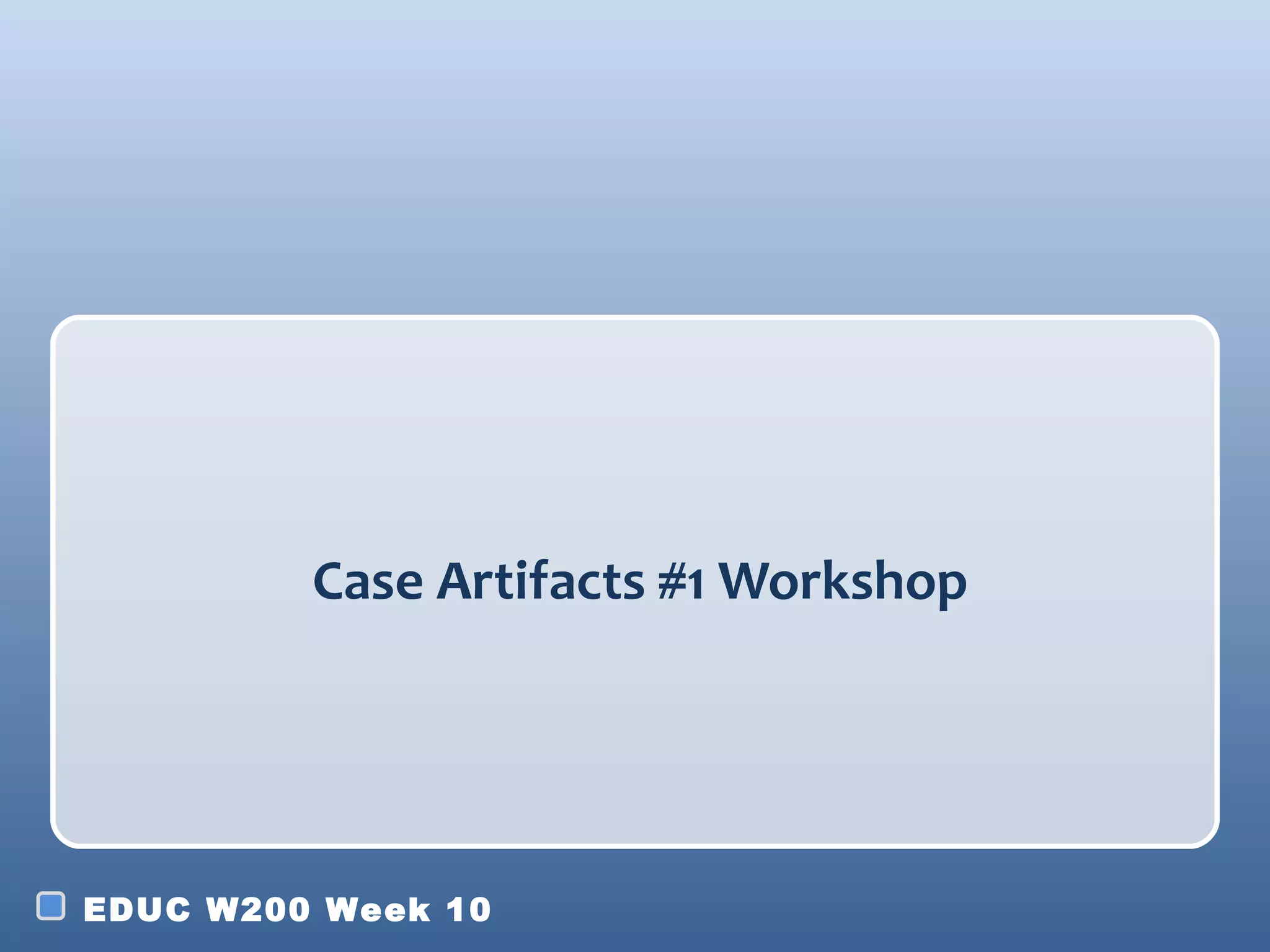 Case Artifacts #1 Workshop

EDUC W200 Week 10